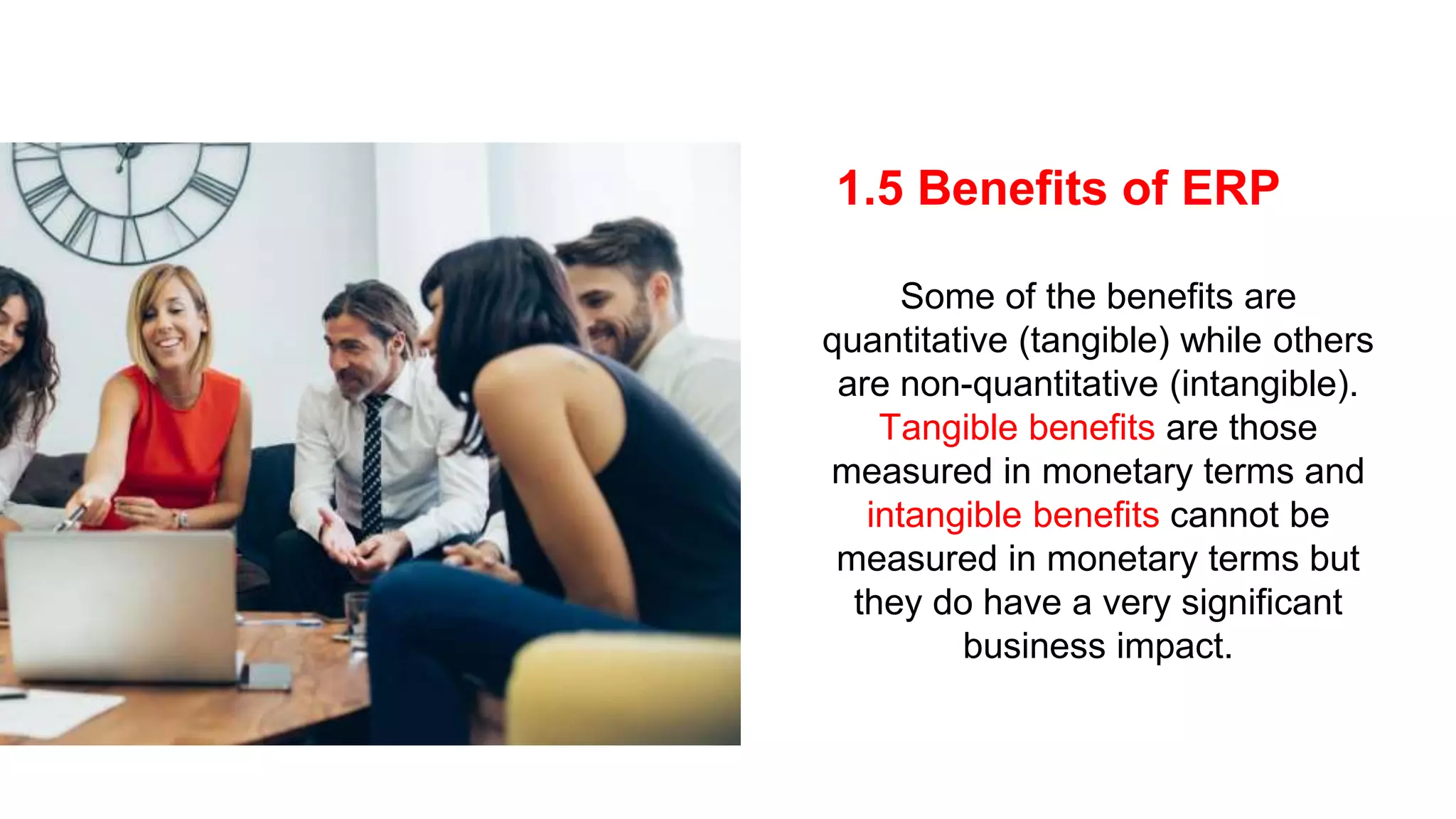 1.5 Benefits of ERP

Some of the benefits are quantitative (tangible) while others are non-quantitative (intangible). Tangible benefits are those measured in monetary terms and intangible benefits cannot be measured in monetary terms but they do have a very significant business impact.